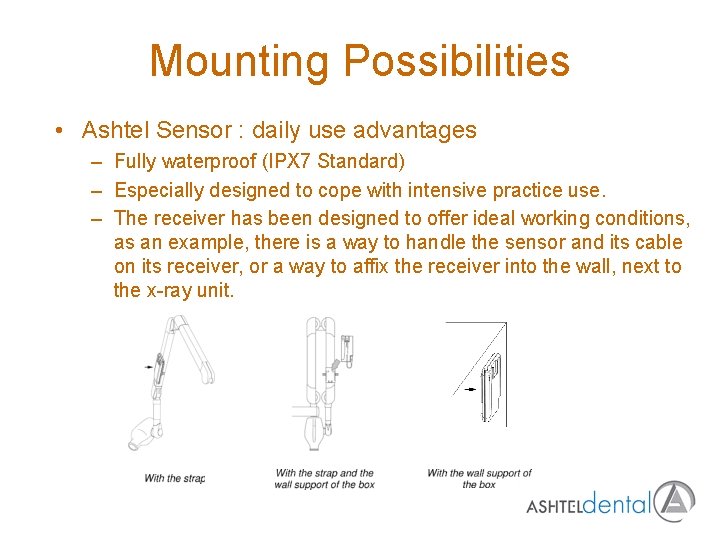 Mounting Possibilities

• Ashtel Sensor : daily use advantages
– Fully waterproof (IPX7 Standard)
– Especially designed to cope with intensive practice use.
– The receiver has been designed to offer ideal working conditions, as an example, there is a way to handle the sensor and its cable on its receiver, or a way to affix the receiver into the wall, next to the x-ray unit.

With the strap

With the strap and the wall support of the box

With the wall support of the box

ASHTELdental